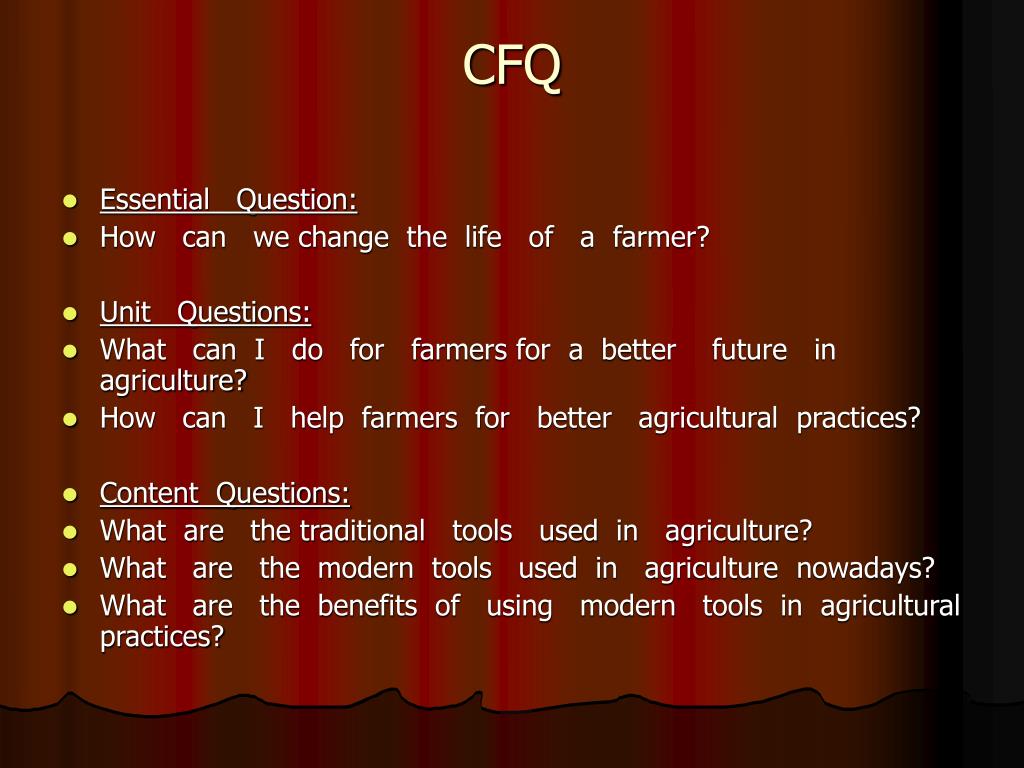 CFQ

- Essential Question:
- How can we change the life of a farmer?

- Unit Questions:
- What can I do for farmers for a better future in agriculture?
- How can I help farmers for better agricultural practices?

- Content Questions:
- What are the traditional tools used in agriculture?
- What are the modern tools used in agriculture nowadays?
- What are the benefits of using modern tools in agricultural practices?